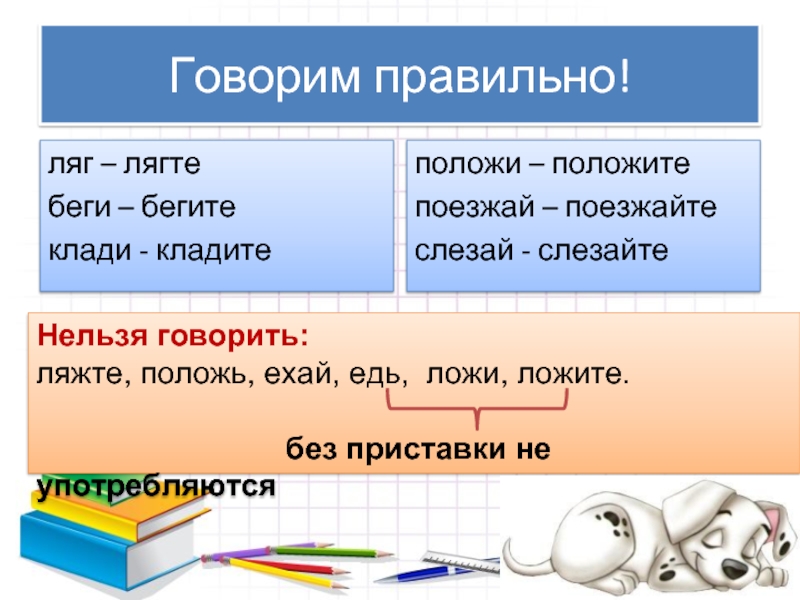 Говорим правильно!

ляг – лягте
беги – бегите
клади - кладите

положи – положите
поезжай – поезжайте
слезай - слезайте

Нельзя говорить:
ляжте, положь, ехай, едь, ложи, ложите.

без приставки не употребляются